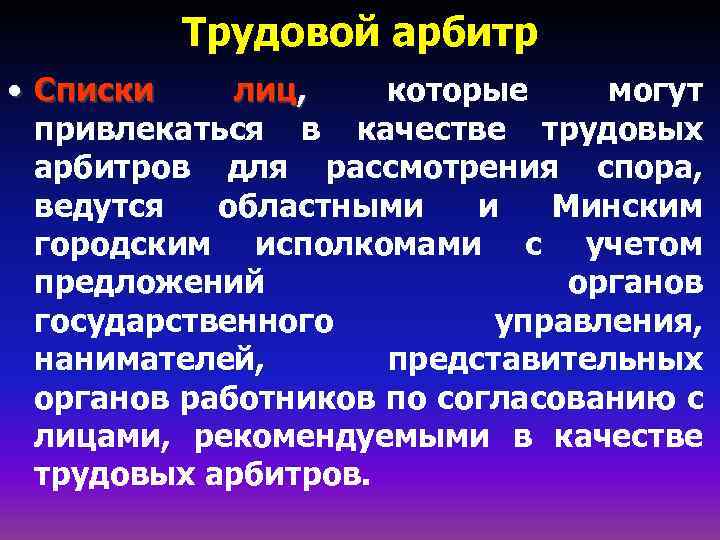 Трудовой арбитр

• Списки лиц, которые могут привлекаться в качестве трудовых арбитров для рассмотрения спора, ведутся областными и Минским городским исполкомами с учетом предложений органов государственного управления, нанимателей, представительных органов работников по согласованию с лицами, рекомендуемыми в качестве трудовых арбитров.